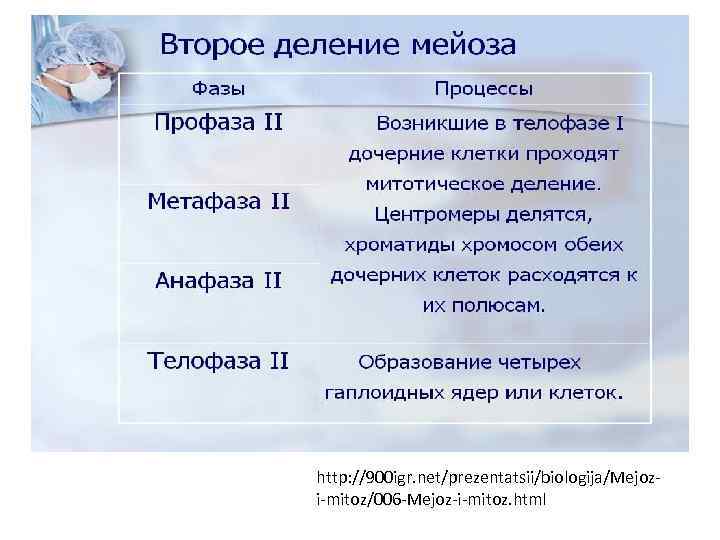 Второе деление мейоза

| Фазы | Процессы |
|---|---|
| Профаза II | Возникшие в телофазе I дочерние клетки проходят митотическое деление. Центромеры делятся, хроматиды хромосом обеих дочерних клеток расходятся к их полюсам. |
| Метафаза II | |
| Анафаза II | |
| Телофаза II | Образование четырех гаплоидных ядер или клеток. |

http://900igr.net/prezentatsii/biologija/Mejoz-i-mitoz/006-Mejoz-i-mitoz.html